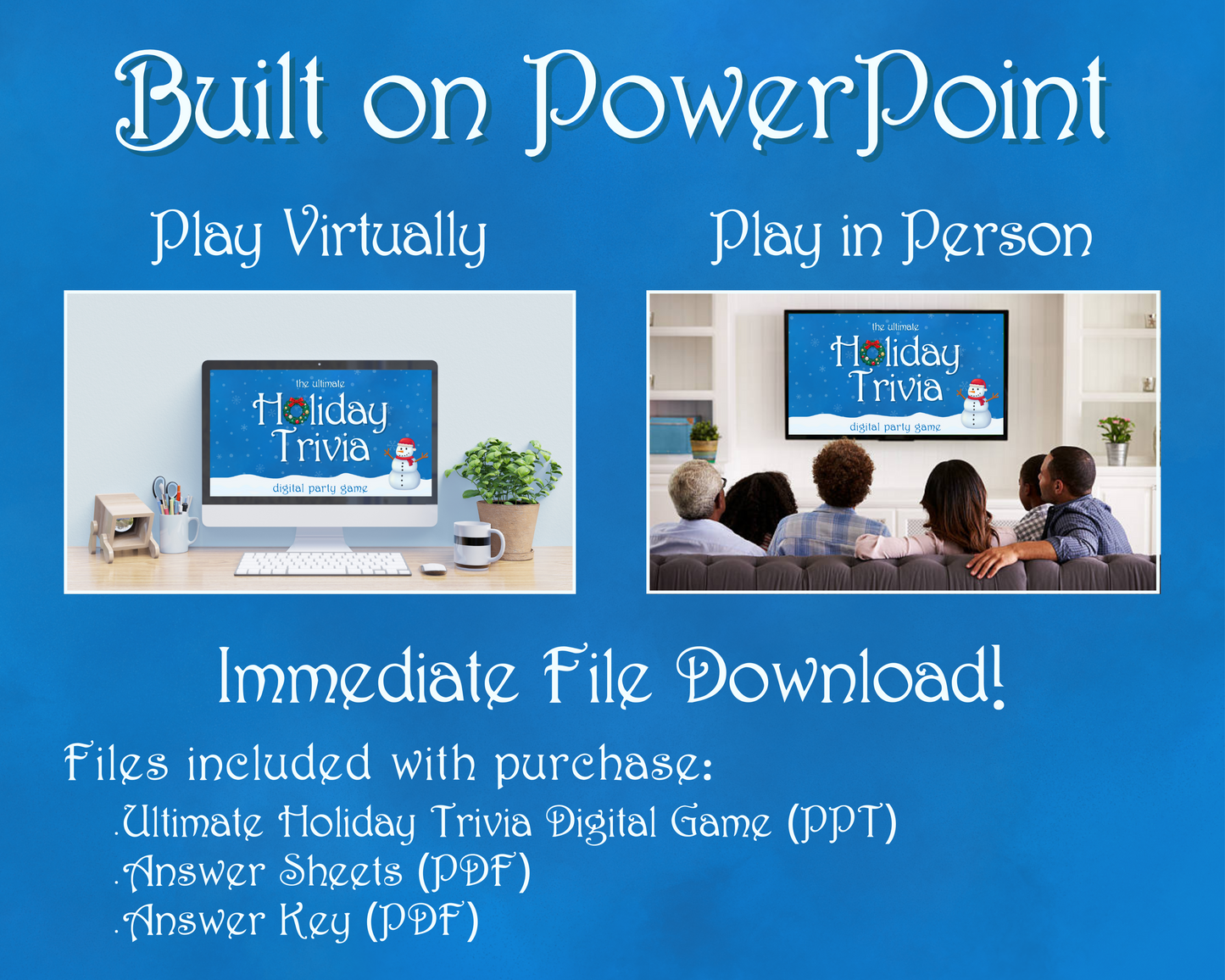 Built on PowerPoint

Play Virtually

the ultimate
Holiday Trivia
digital party game

Play in Person

the ultimate
Holiday Trivia
digital party game

Immediate File Download!

Files included with purchase:
.Ultimate Holiday Trivia Digital Game (PPT)
.Answer Sheets (PDF)
.Answer Key (PDF)